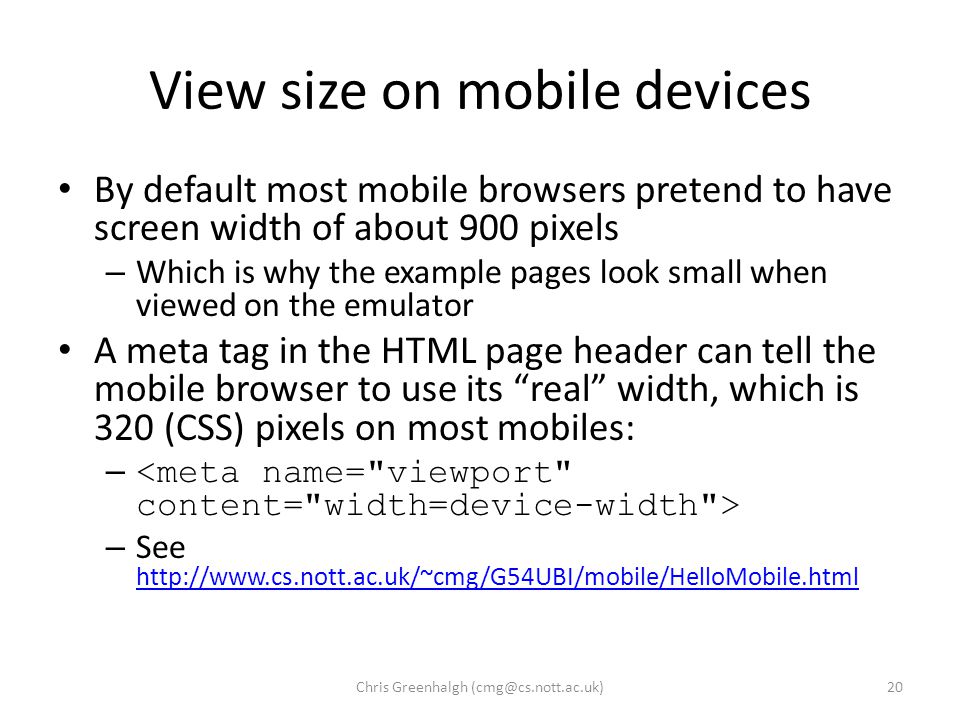 View size on mobile devices

• By default most mobile browsers pretend to have screen width of about 900 pixels
– Which is why the example pages look small when viewed on the emulator
• A meta tag in the HTML page header can tell the mobile browser to use its “real” width, which is 320 (CSS) pixels on most mobiles:
– <meta name="viewport" content="width=device-width">
– See http://www.cs.nott.ac.uk/~cmg/G54UBI/mobile/HelloMobile.html

Chris Greenhalgh (cmg@cs.nott.ac.uk)

20